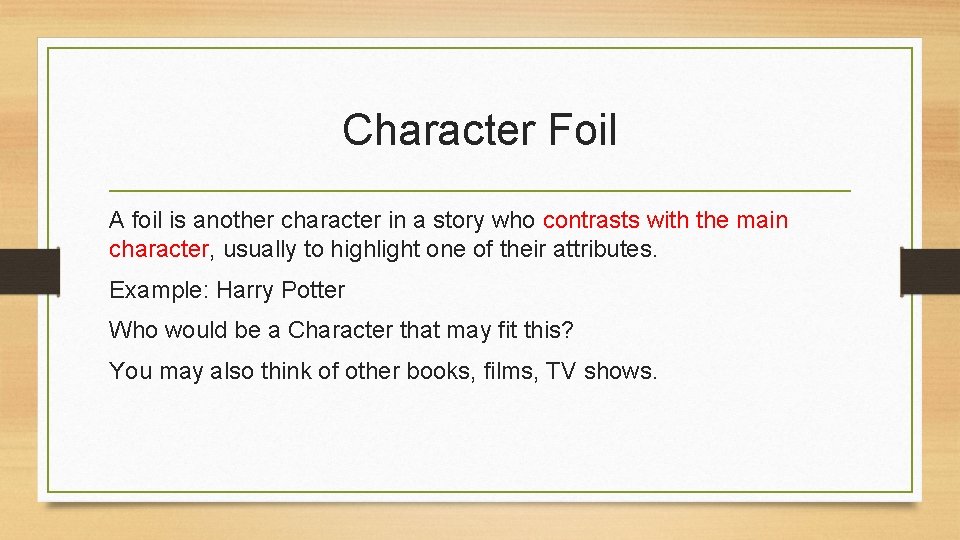 Character Foil

A foil is another character in a story who contrasts with the main character, usually to highlight one of their attributes.

Example: Harry Potter

Who would be a Character that may fit this?

You may also think of other books, films, TV shows.